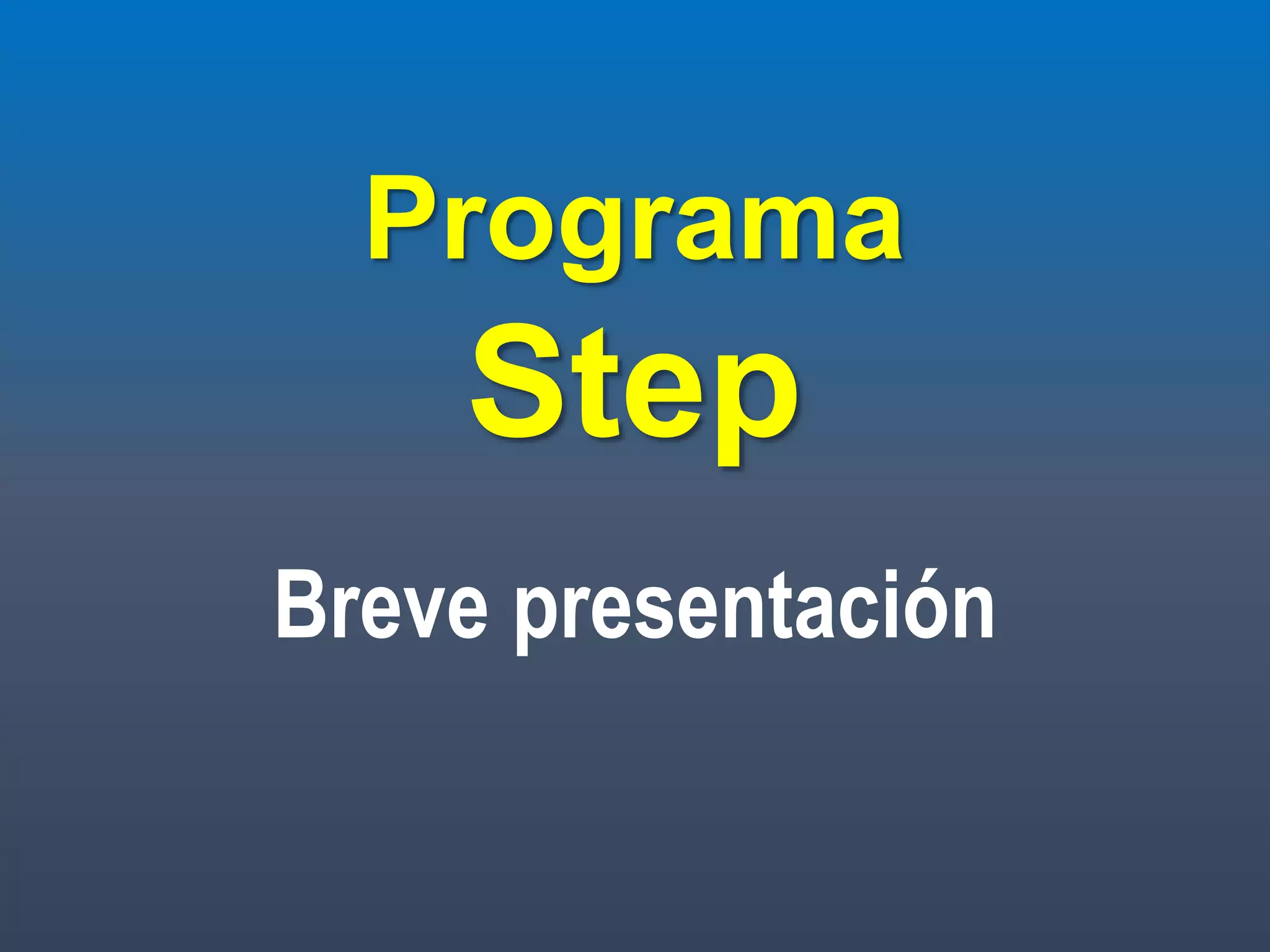 Programa
Step

Breve presentación